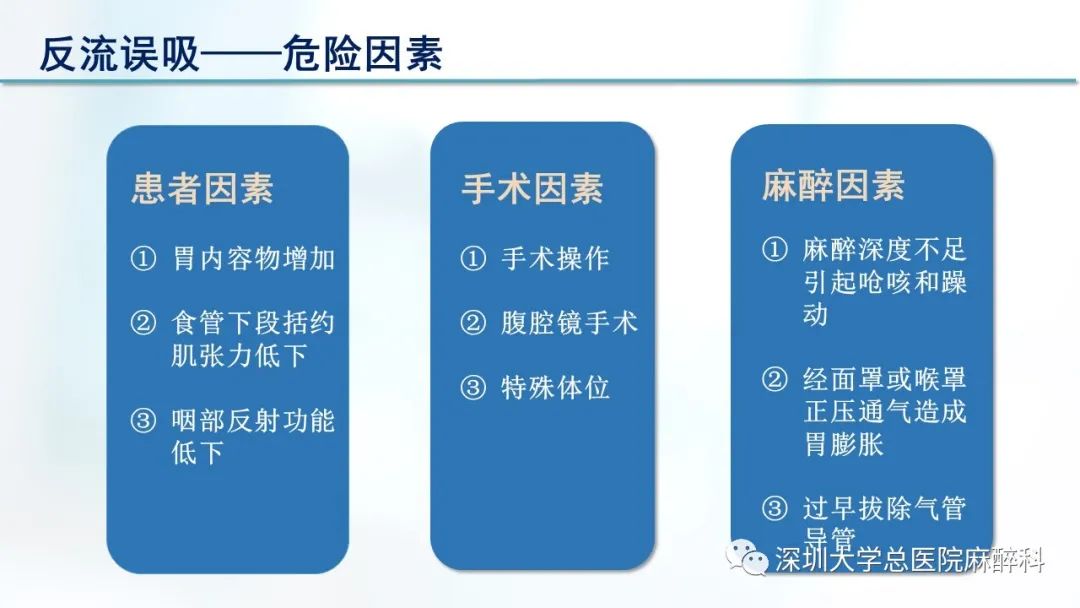 反流误吸——危险因素

患者因素

① 胃内容物增加

② 食管下段括约肌张力低下

③ 咽部反射功能低下

手术因素

① 手术操作

② 腹腔镜手术

③ 特殊体位

麻醉因素

① 麻醉深度不足引起呛咳和躁动

② 经面罩或喉罩正压通气造成胃膨胀

③ 过早拔除气管导管

深圳大学总医院麻醉科